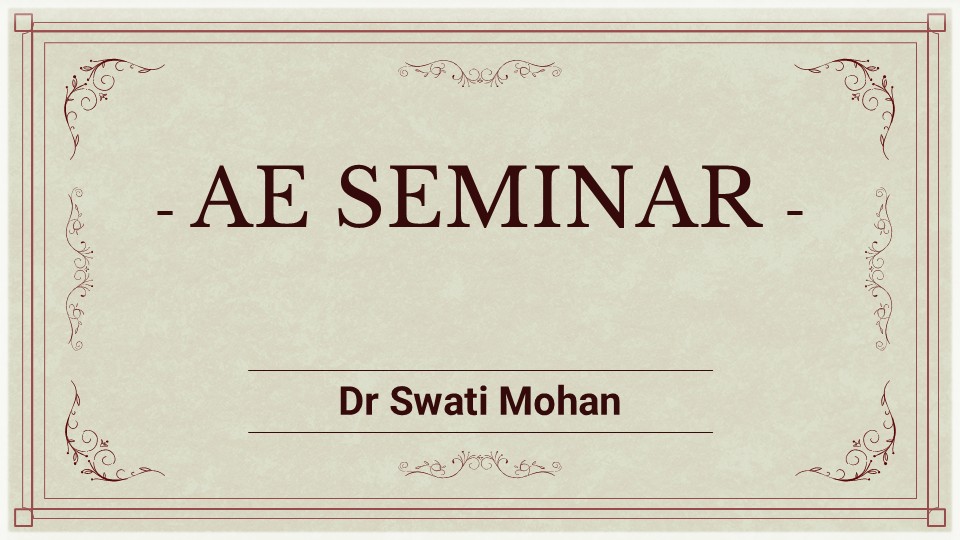 - AE SEMINAR -

Dr Swati Mohan